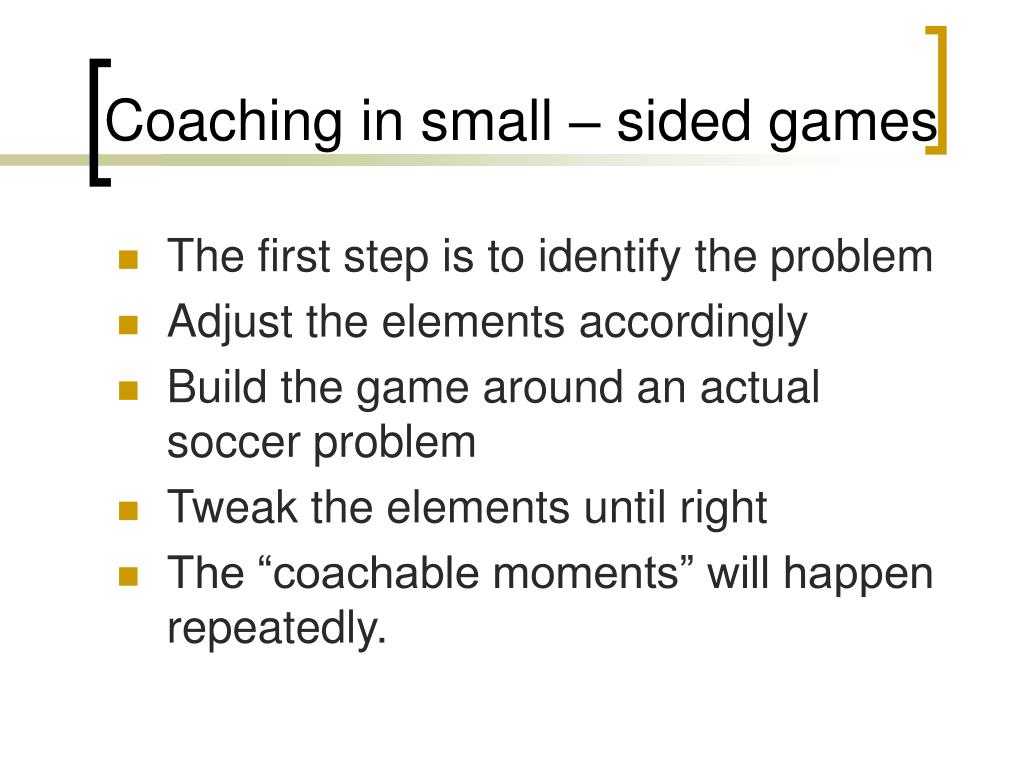 Coaching in small – sided games

- The first step is to identify the problem
- Adjust the elements accordingly
- Build the game around an actual soccer problem
- Tweak the elements until right
- The “coachable moments” will happen repeatedly.